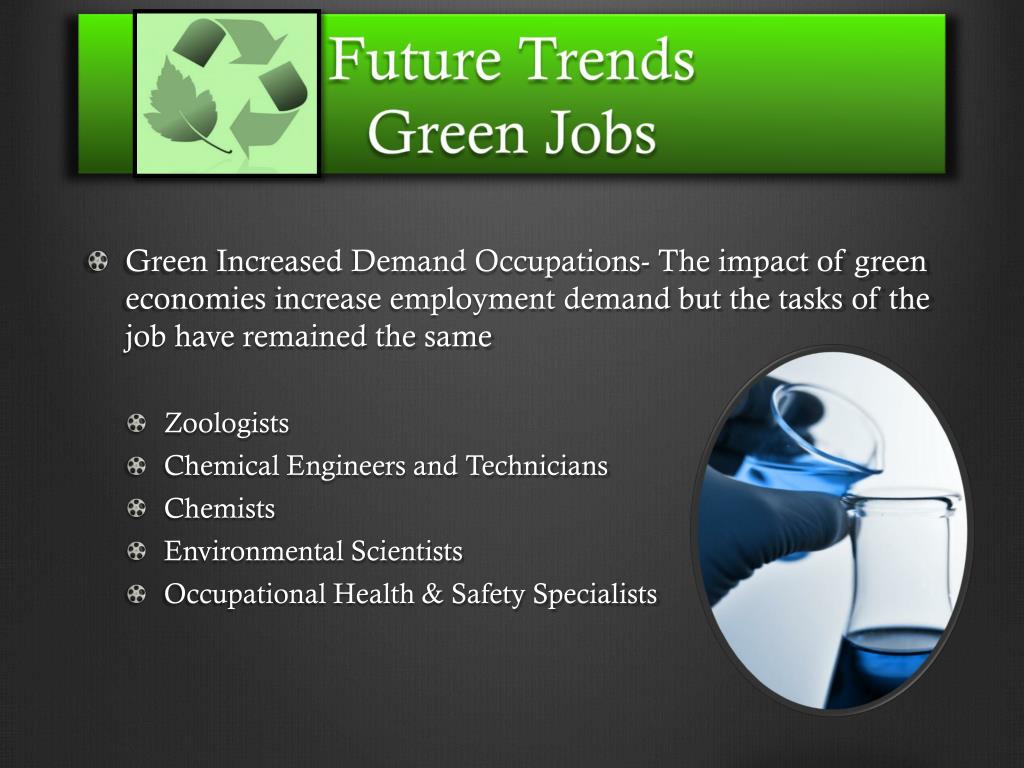 Future Trends
Green Jobs

Green Increased Demand Occupations- The impact of green economies increase employment demand but the tasks of the job have remained the same

Zoologists
Chemical Engineers and Technicians
Chemists
Environmental Scientists
Occupational Health & Safety Specialists